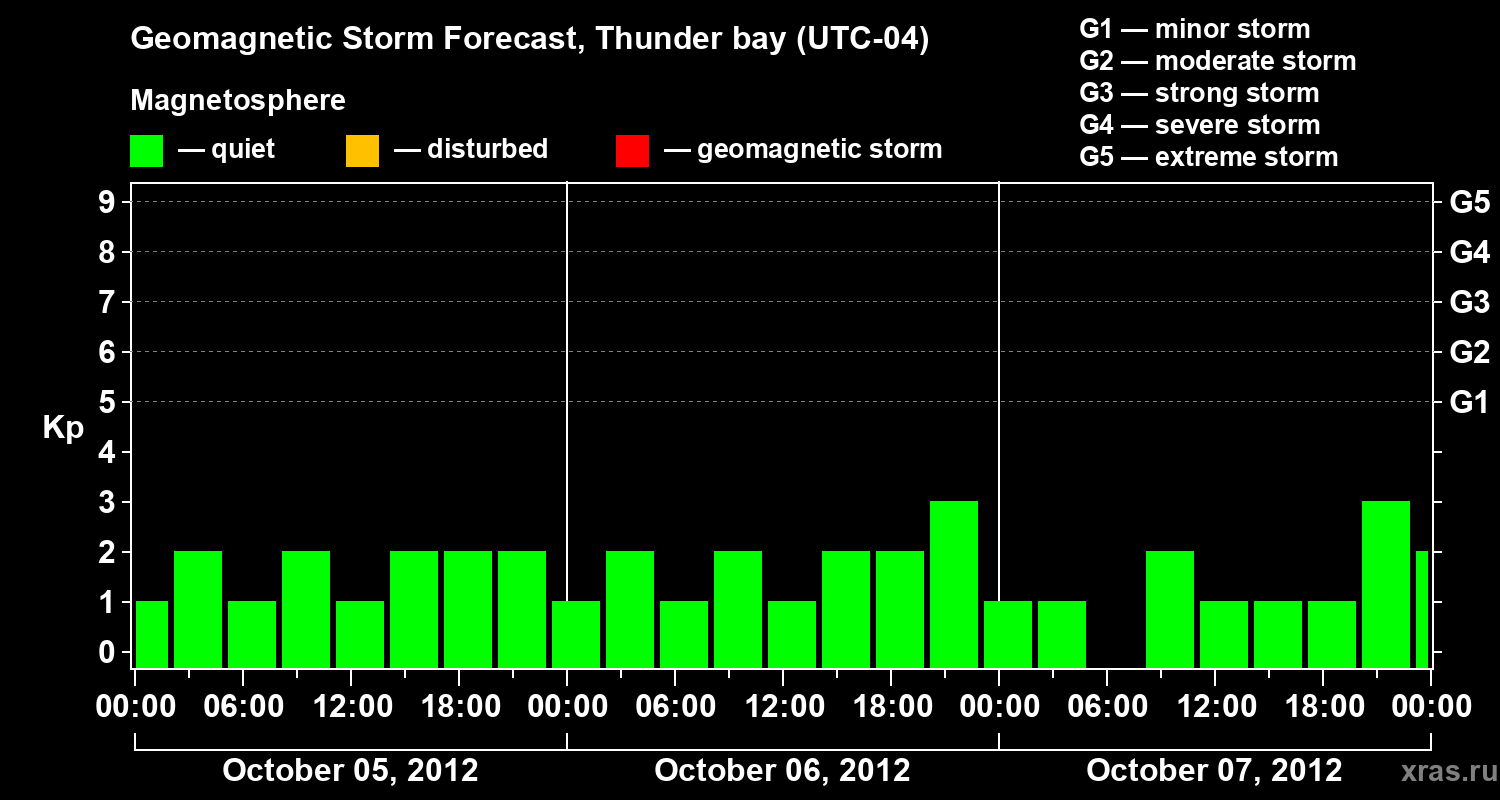 Geomagnetic Storm Forecast, Thunder bay (UTC-04)

Magnetosphere

— quiet — disturbed — geomagnetic storm

G1 — minor storm
G2 — moderate storm
G3 — strong storm
G4 — severe storm
G5 — extreme storm

Kp

9
8
7
6
5
4
3
2
1
0

G5
G4
G3
G2
G1

00:00 06:00 12:00 18:00 00:00 06:00 12:00 18:00 00:00 06:00 12:00 18:00 00:00

October 05, 2012 October 06, 2012 October 07, 2012

xras.ru